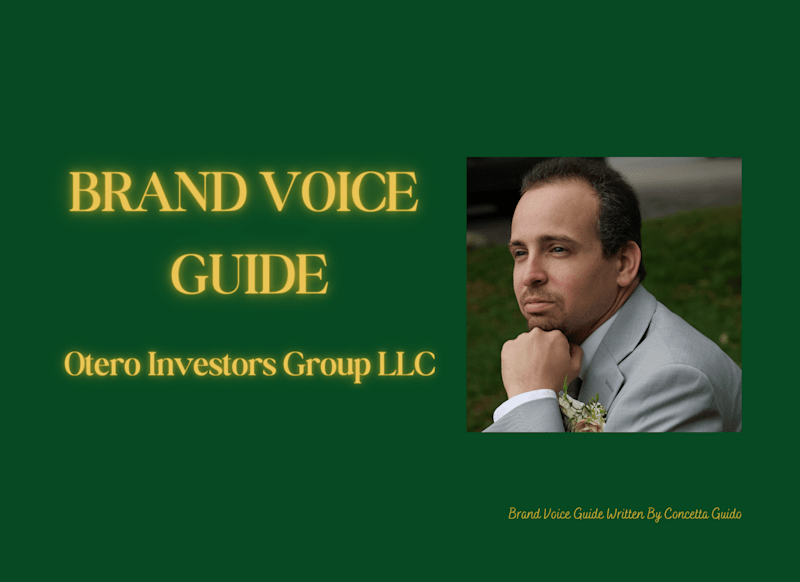 BRAND VOICE GUIDE

Otero Investors Group LLC

Brand Voice Guide Written By Concetta Guido